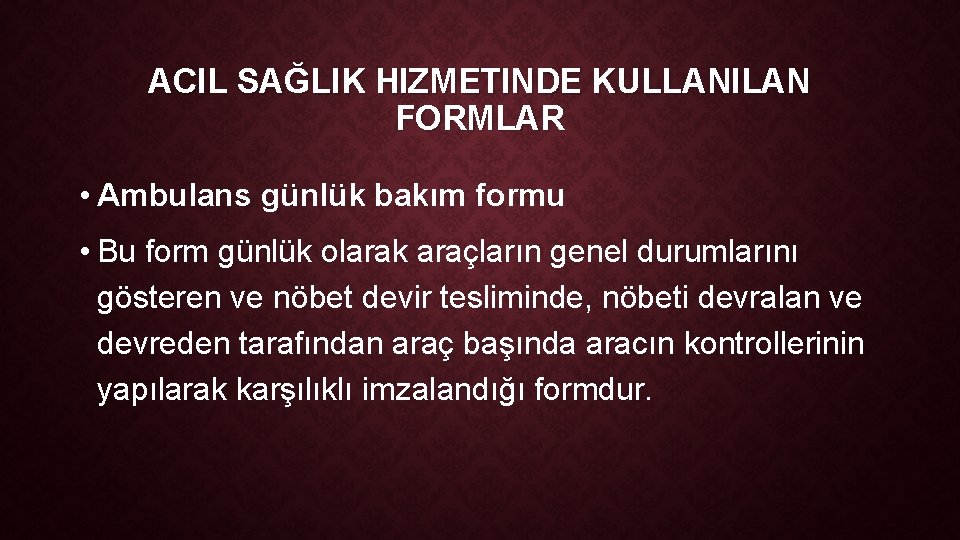 ACIL SAĞLIK HIZMETINDE KULLANILAN FORMLAR

• Ambulans günlük bakım formu

• Bu form günlük olarak araçların genel durumlarını gösteren ve nöbet devir tesliminde, nöbeti devralan ve devreden tarafından araç başında aracın kontrollerinin yapılarak karşılıklı imzalandığı formdur.